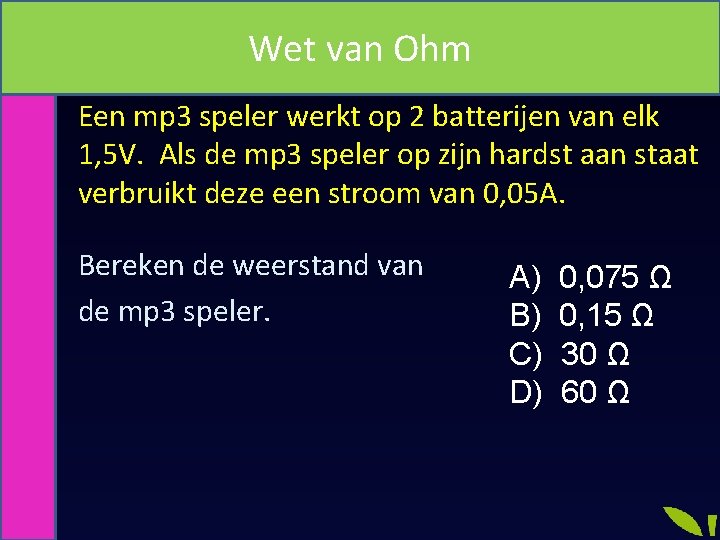 Wet van Ohm

Een mp3 speler werkt op 2 batterijen van elk 1,5V. Als de mp3 speler op zijn hardst aan staat verbruikt deze een stroom van 0,05A.

Bereken de weerstand van de mp3 speler.

A) 0,075 Ω
B) 0,15 Ω
C) 30 Ω
D) 60 Ω